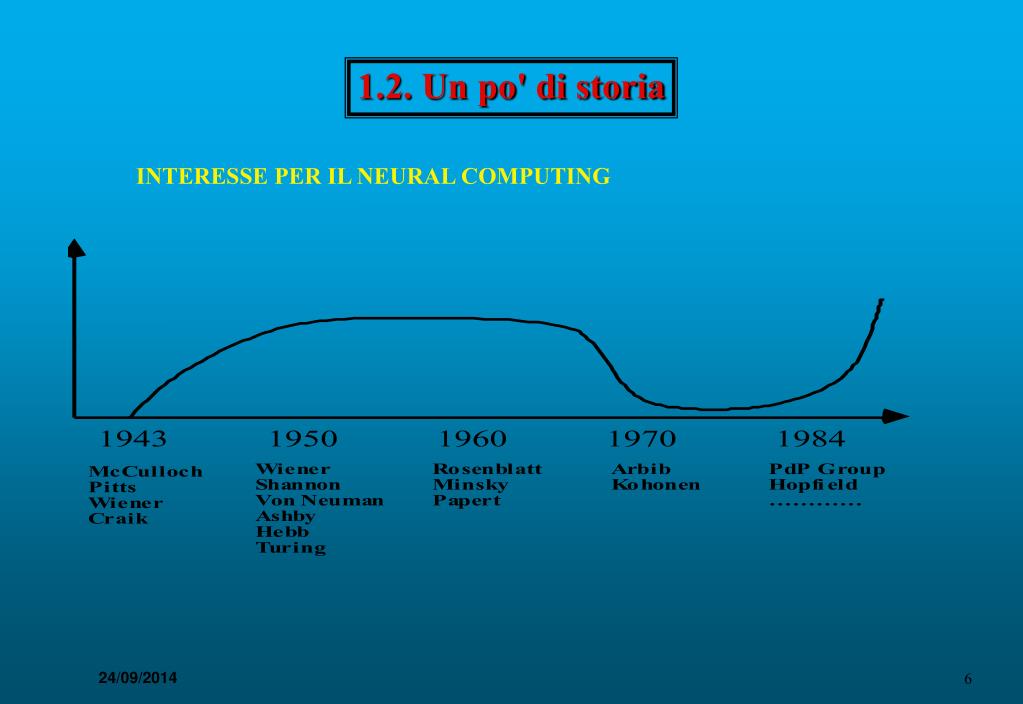 1.2. Un po' di storia

INTERESSE PER IL NEURAL COMPUTING

1943
McCulloch
Pitts
Wiener
Craik

1950
Wiener
Shannon
Von Neuman
Ashby
Hebb
Turing

1960
Rosenblatt
Minsky
Papert

1970
Arbib
Kohonen

1984
PdP Group
Hopfield
............

24/09/2014

6